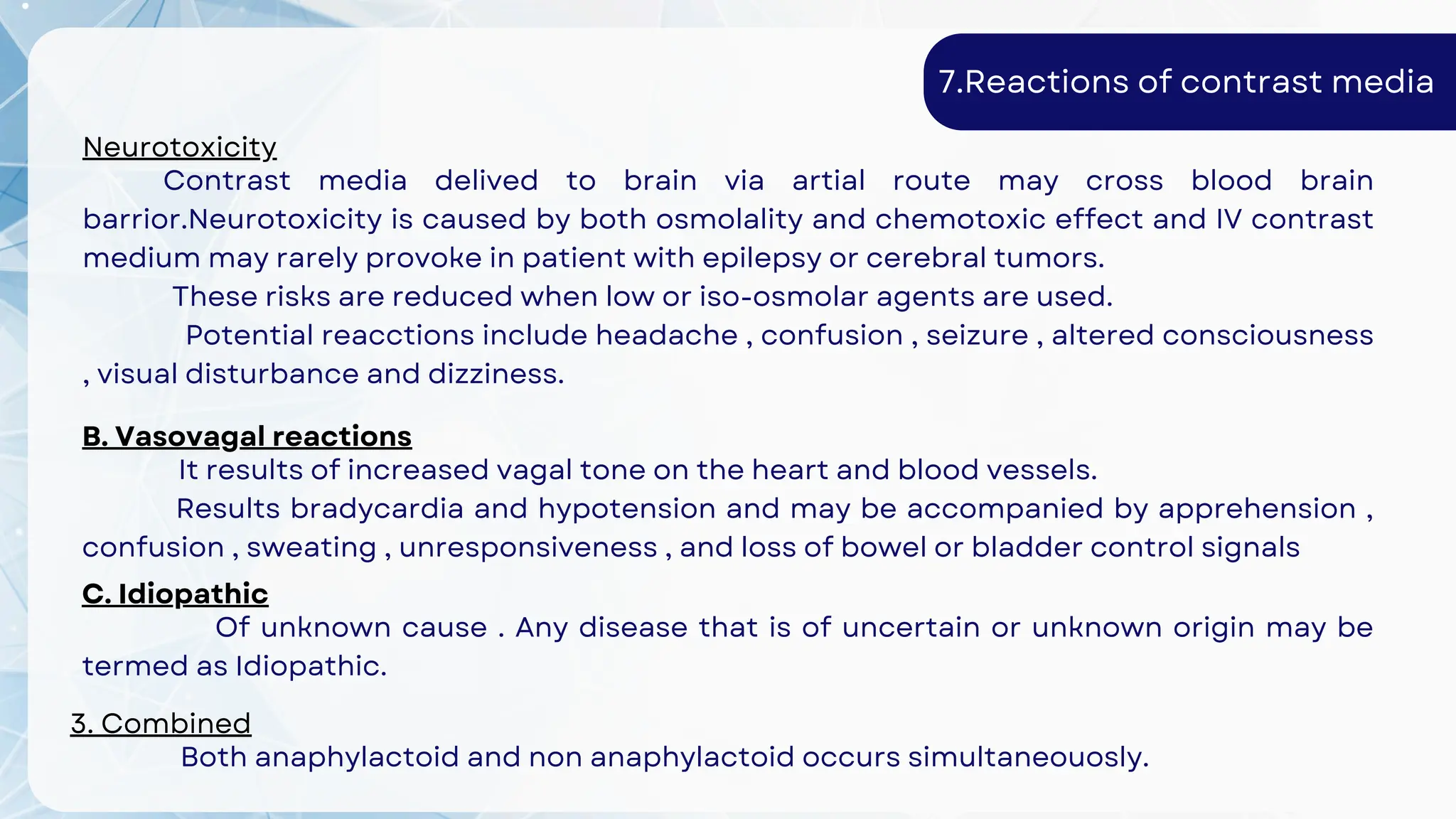 7.Reactions of contrast media

Neurotoxicity

Contrast media delived to brain via artial route may cross blood brain barrior.Neurotoxicity is caused by both osmolality and chemotoxic effect and IV contrast medium may rarely provoke in patient with epilepsy or cerebral tumors.

These risks are reduced when low or iso-osmolar agents are used.

Potential reacctions include headache , confusion , seizure , altered consciousness , visual disturbance and dizziness.

B. Vasovagal reactions

It results of increased vagal tone on the heart and blood vessels.

Results bradycardia and hypotension and may be accompanied by apprehension , confusion , sweating , unresponsiveness , and loss of bowel or bladder control signals

C. Idiopathic

Of unknown cause . Any disease that is of uncertain or unknown origin may be termed as Idiopathic.

3. Combined

Both anaphylactoid and non anaphylactoid occurs simultaneouosly.